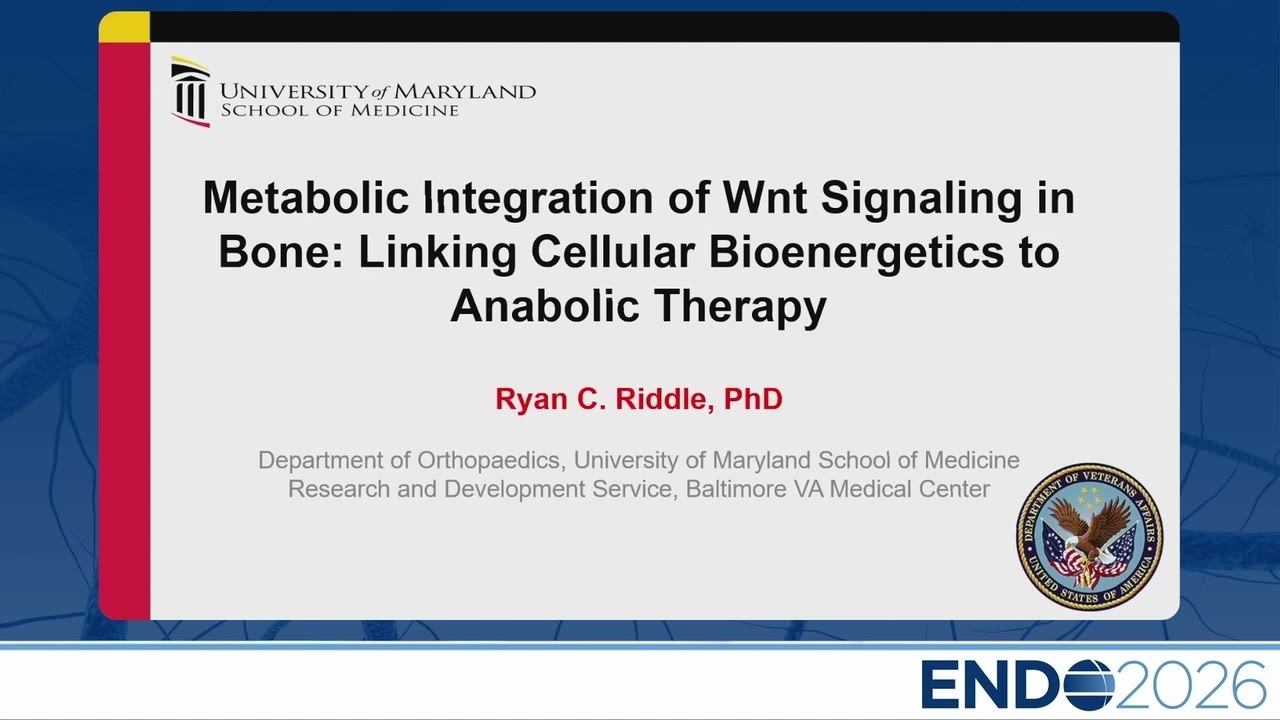 UNIVERSITY of MARYLAND
SCHOOL OF MEDICINE

Metabolic Integration of Wnt Signaling in Bone: Linking Cellular Bioenergetics to Anabolic Therapy

Ryan C. Riddle, PhD

Department of Orthopaedics, University of Maryland School of Medicine
Research and Development Service, Baltimore VA Medical Center

DEPARTMENT OF VETERANS AFFAIRS
UNITED STATES OF AMERICA

ENDO2026